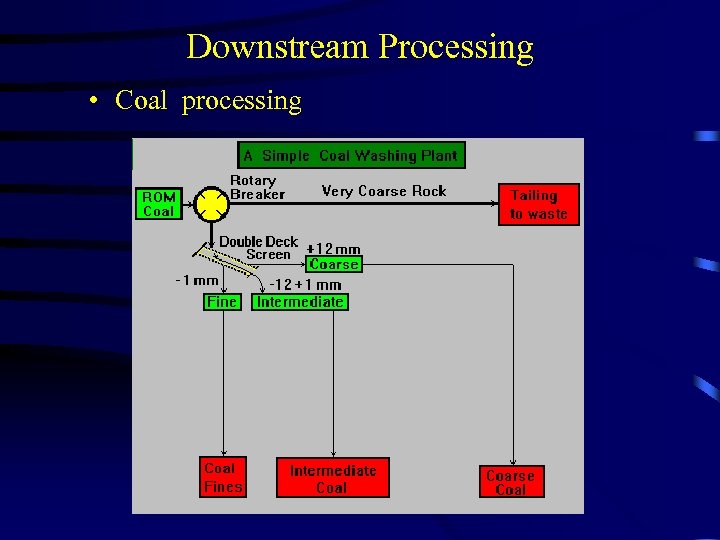 Downstream Processing

• Coal processing

A Simple Coal Washing Plant

ROM Coal

Rotary Breaker

Very Coarse Rock

Tailing to waste

Double Deck Screen

+12 mm

Coarse

-1 mm

-12 +1 mm

Fine

Intermediate

Coal Fines

Intermediate Coal

Coarse Coal